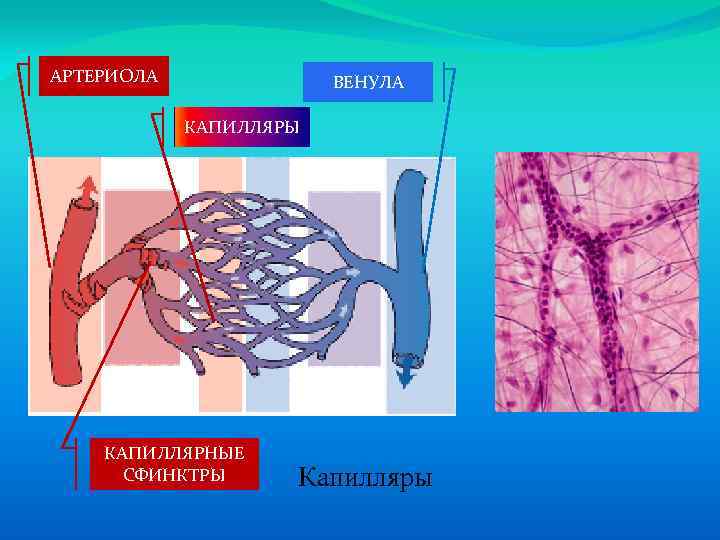 АРТЕРИОЛА

ВЕНУЛА

КАПИЛЛЯРЫ

КАПИЛЛЯРНЫЕ СФИНКТРЫ

Капилляры